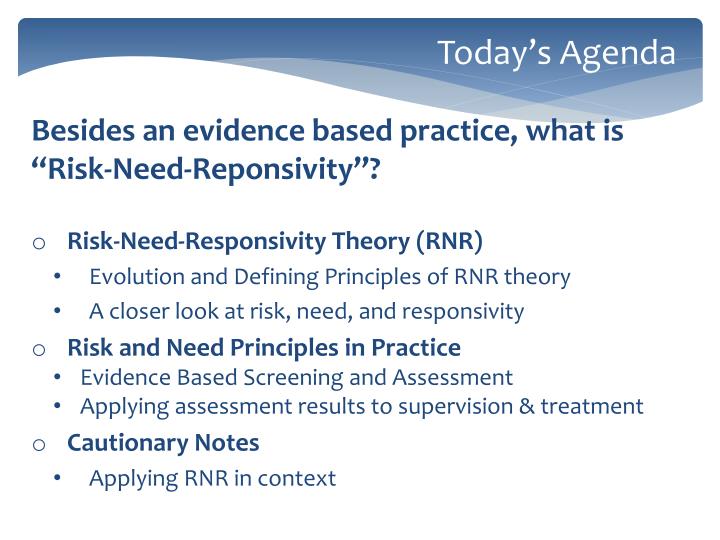 Today's Agenda

Besides an evidence based practice, what is "Risk-Need-Reponsivity"?

o Risk-Need-Responsivity Theory (RNR)
• Evolution and Defining Principles of RNR theory
• A closer look at risk, need, and responsivity

o Risk and Need Principles in Practice
• Evidence Based Screening and Assessment
• Applying assessment results to supervision & treatment

o Cautionary Notes
• Applying RNR in context